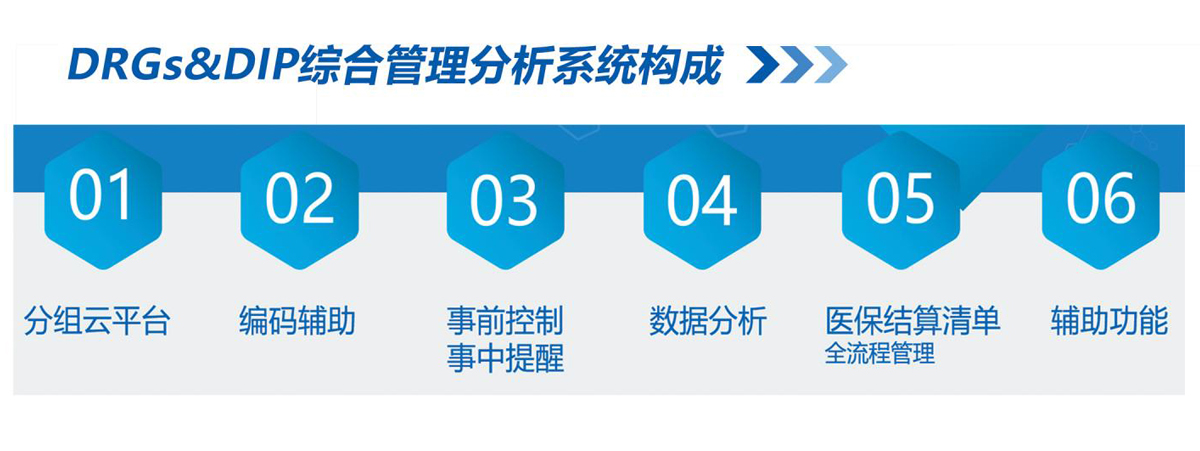 DRGs&DIP综合管理分析系统构成

01
分组云平台

02
编码辅助

03
事前控制
事中提醒

04
数据分析

05
医保结算清单
全流程管理

06
辅助功能